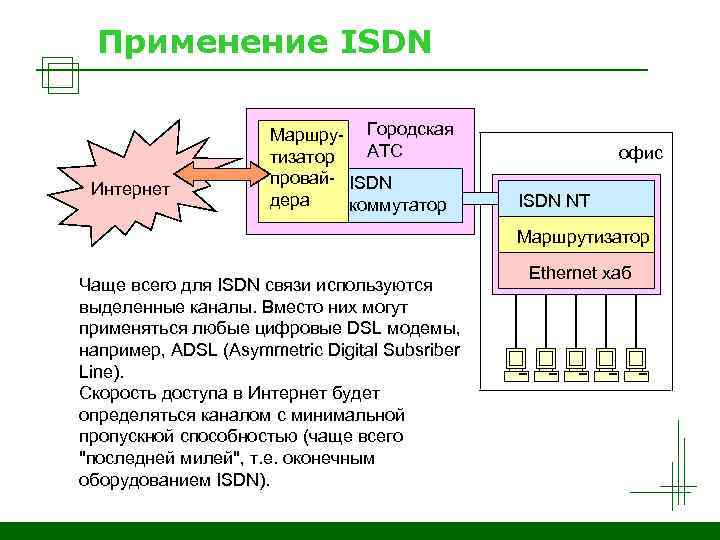 Применение ISDN

Интернет

Маршрутизатор провайдера

Городская АТС

ISDN коммутатор

офис

ISDN NT

Маршрутизатор

Ethernet хаб

Чаще всего для ISDN связи используются выделенные каналы. Вместо них могут применяться любые цифровые DSL модемы, например, ADSL (Asymmetric Digital Subsriber Line).
Скорость доступа в Интернет будет определяться каналом с минимальной пропускной способностью (чаще всего "последней милей", т.е. оконечным оборудованием ISDN).